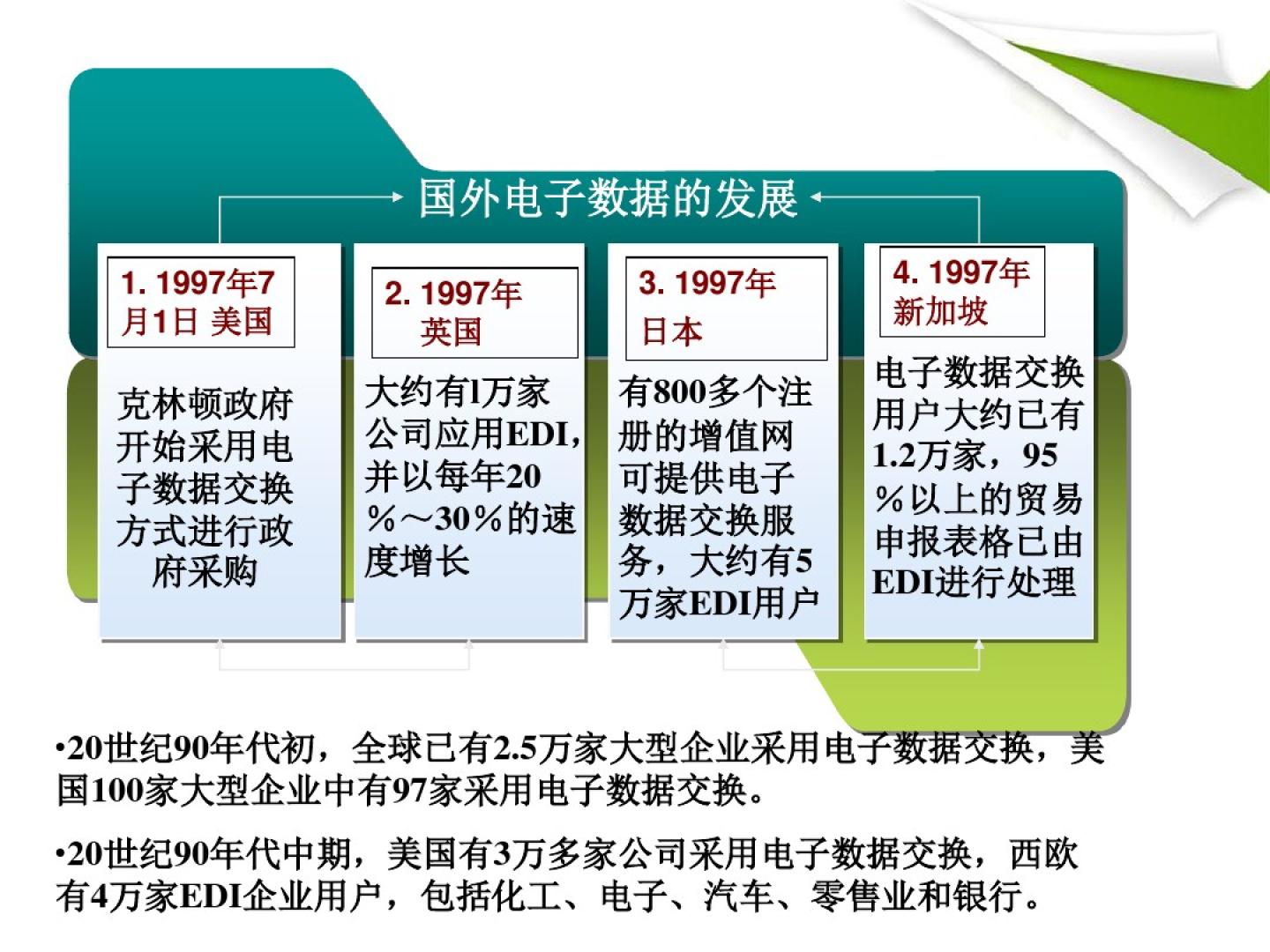 国外电子数据的发展

1. 1997年7月1日 美国

克林顿政府开始采用电子数据交换方式进行政府采购

2. 1997年 英国

大约有l万家公司应用EDI，并以每年20％～30％的速度增长

3. 1997年 日本

有800多个注册的增值网可提供电子数据交换服务，大约有5万家EDI用户

4. 1997年 新加坡

电子数据交换用户大约已有1.2万家，95％以上的贸易申报表格已由EDI进行处理

•20世纪90年代初，全球已有2.5万家大型企业采用电子数据交换，美国100家大型企业中有97家采用电子数据交换。

•20世纪90年代中期，美国有3万多家公司采用电子数据交换，西欧有4万家EDI企业用户，包括化工、电子、汽车、零售业和银行。